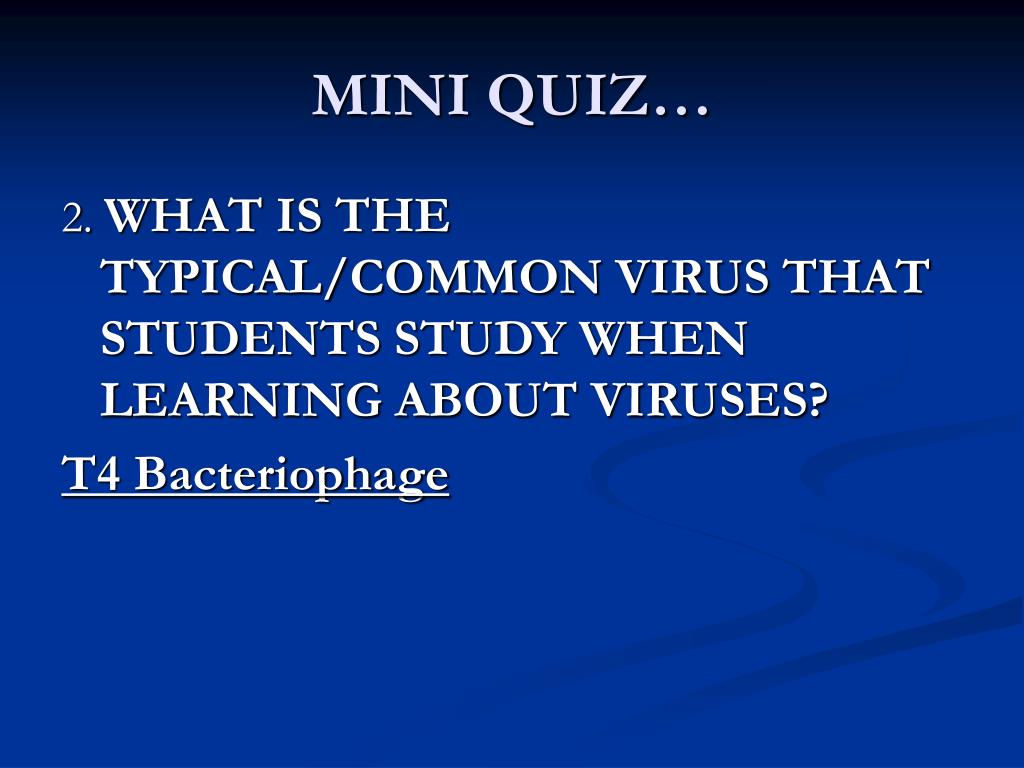 MINI QUIZ…

2. WHAT IS THE TYPICAL/COMMON VIRUS THAT STUDENTS STUDY WHEN LEARNING ABOUT VIRUSES?

T4 Bacteriophage